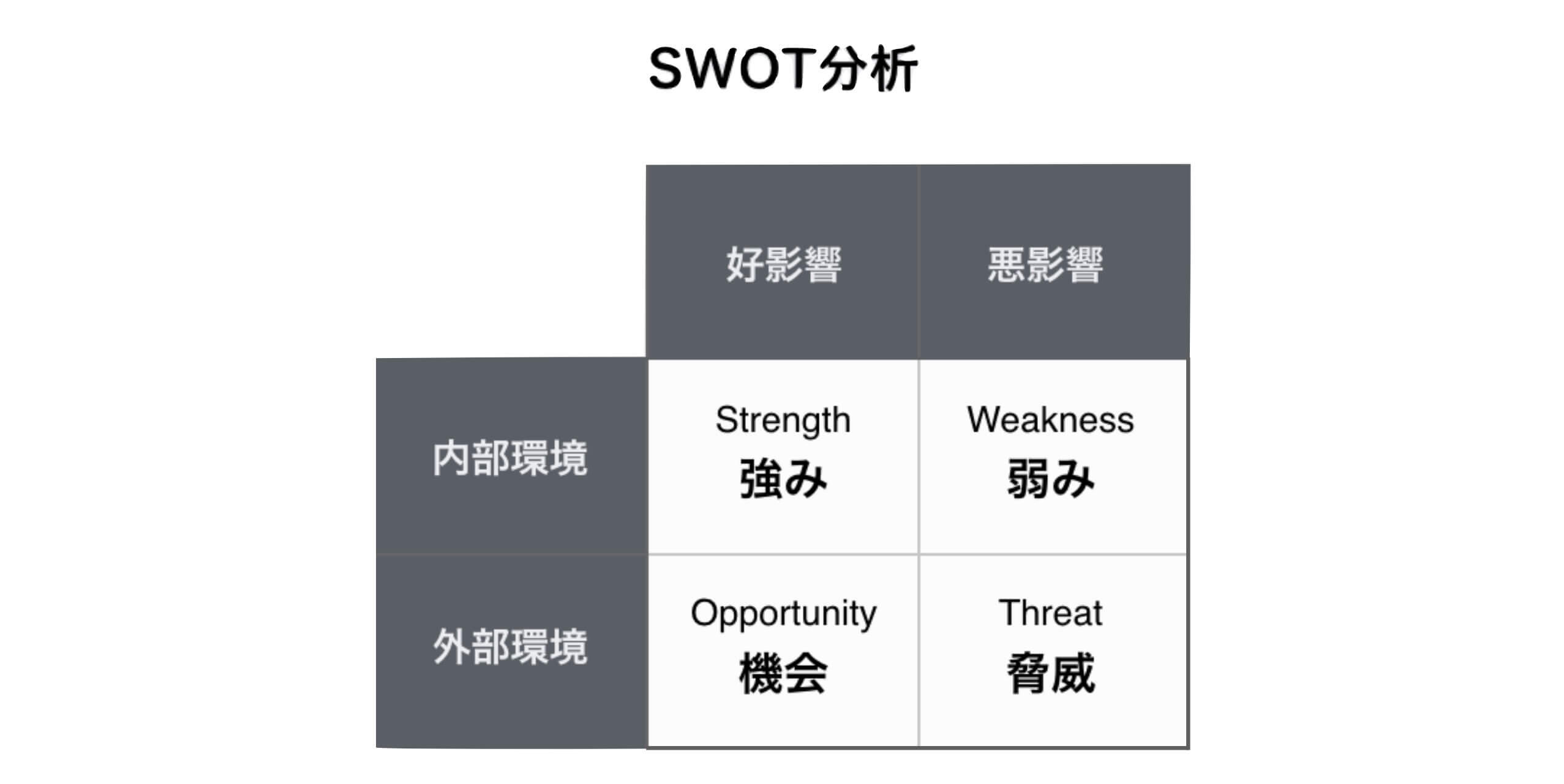 SWOT分析

| | 好影響 | 悪影響 |
|---|---|---|
| 内部環境 | Strength 強み | Weakness 弱み |
| 外部環境 | Opportunity 機会 | Threat 脅威 |